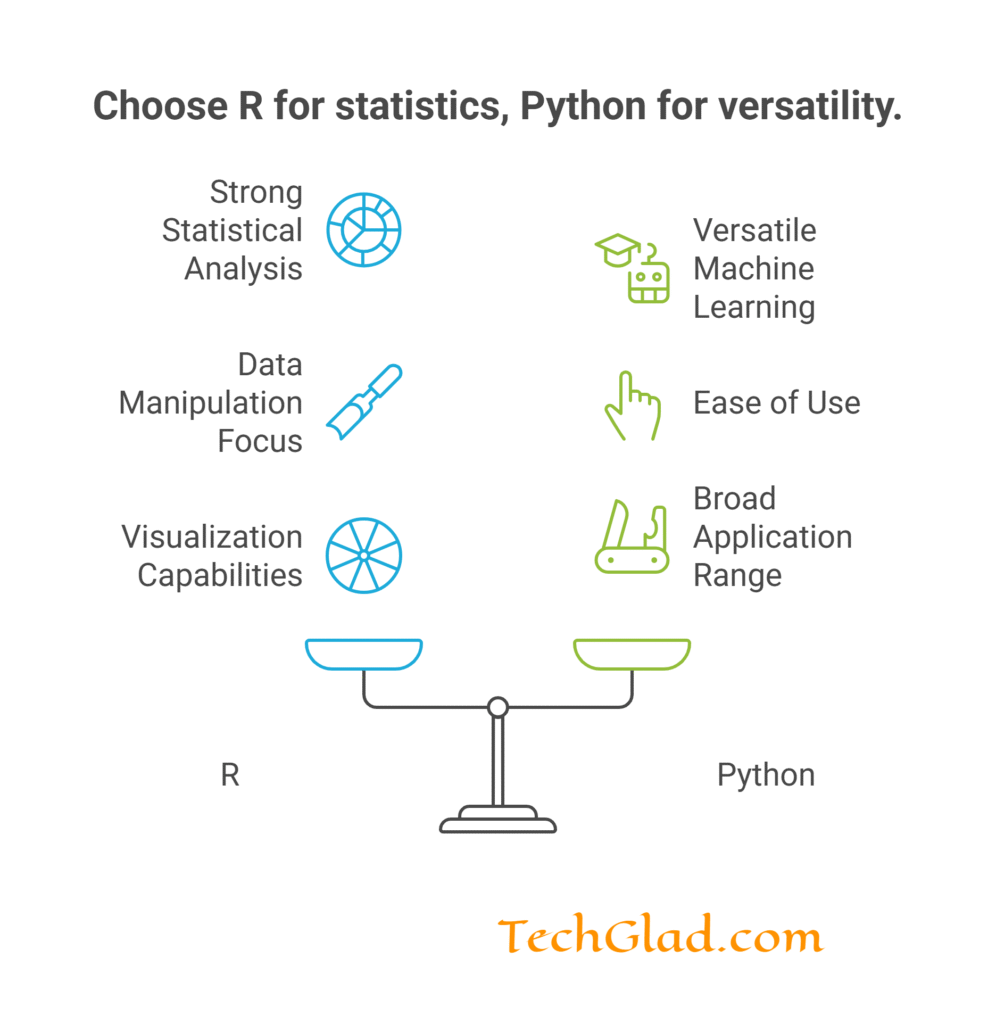 Choose R for statistics, Python for versatility.

Strong Statistical Analysis

Data Manipulation Focus

Visualization Capabilities

Versatile Machine Learning

Ease of Use

Broad Application Range

R

Python

TechGlad.com